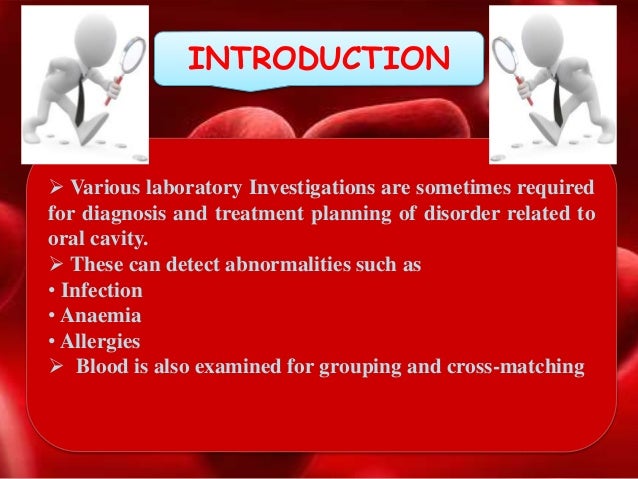 INTRODUCTION

➢ Various laboratory Investigations are sometimes required for diagnosis and treatment planning of disorder related to oral cavity.
➢ These can detect abnormalities such as
• Infection
• Anaemia
• Allergies
➢ Blood is also examined for grouping and cross-matching